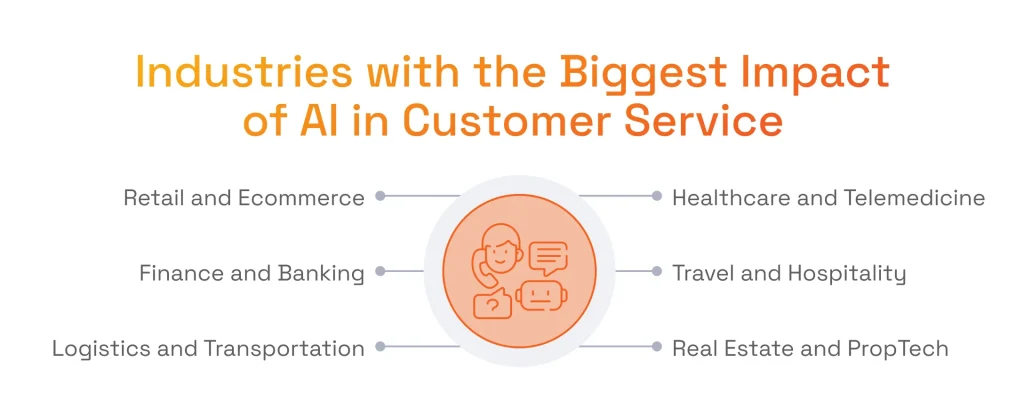 Industries with the Biggest Impact of AI in Customer Service

Retail and Ecommerce

Finance and Banking

Logistics and Transportation

Healthcare and Telemedicine

Travel and Hospitality

Real Estate and PropTech